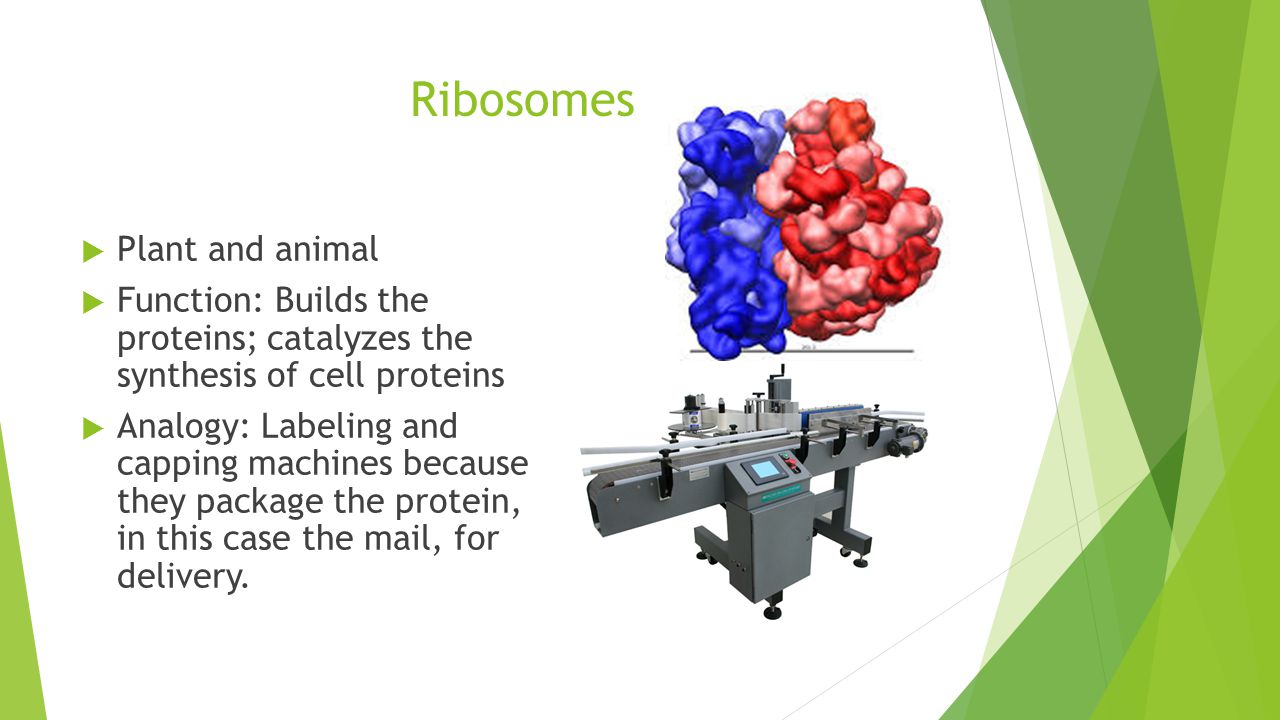 Ribosomes

Plant and animal

Function: Builds the proteins; catalyzes the synthesis of cell proteins

Analogy: Labeling and capping machines because they package the protein, in this case the mail, for delivery.